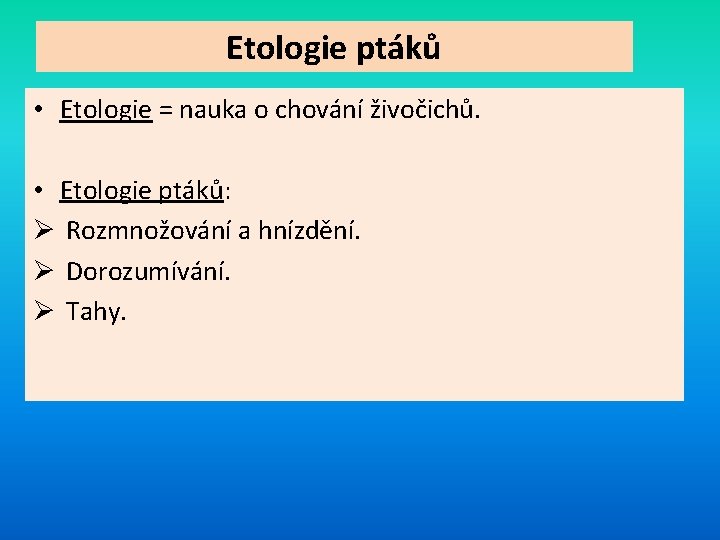 Etologie ptáků

• Etologie = nauka o chování živočichů.

• Etologie ptáků:
➢ Rozmnožování a hnízdění.
➢ Dorozumívání.
➢ Tahy.